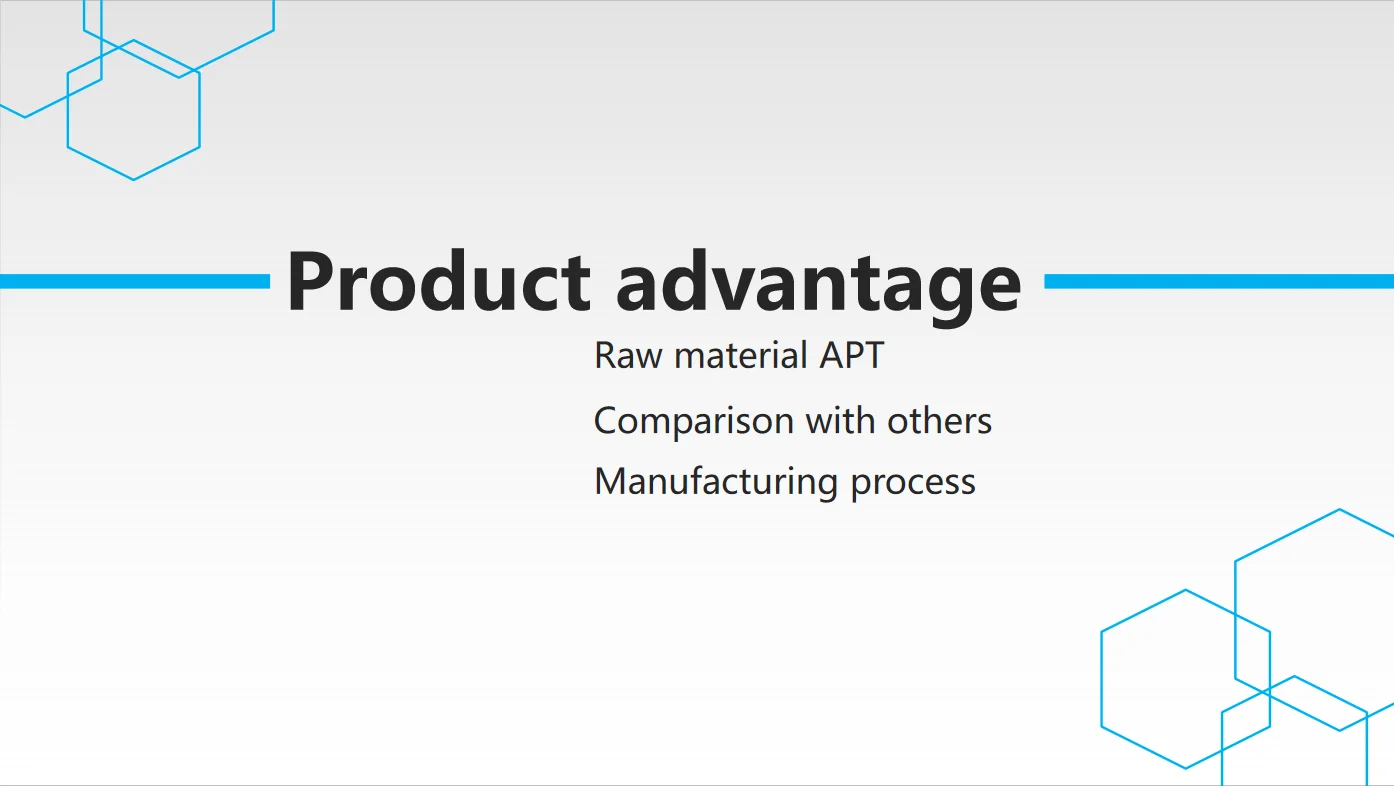 Product advantage

Raw material APT

Comparison with others

Manufacturing process